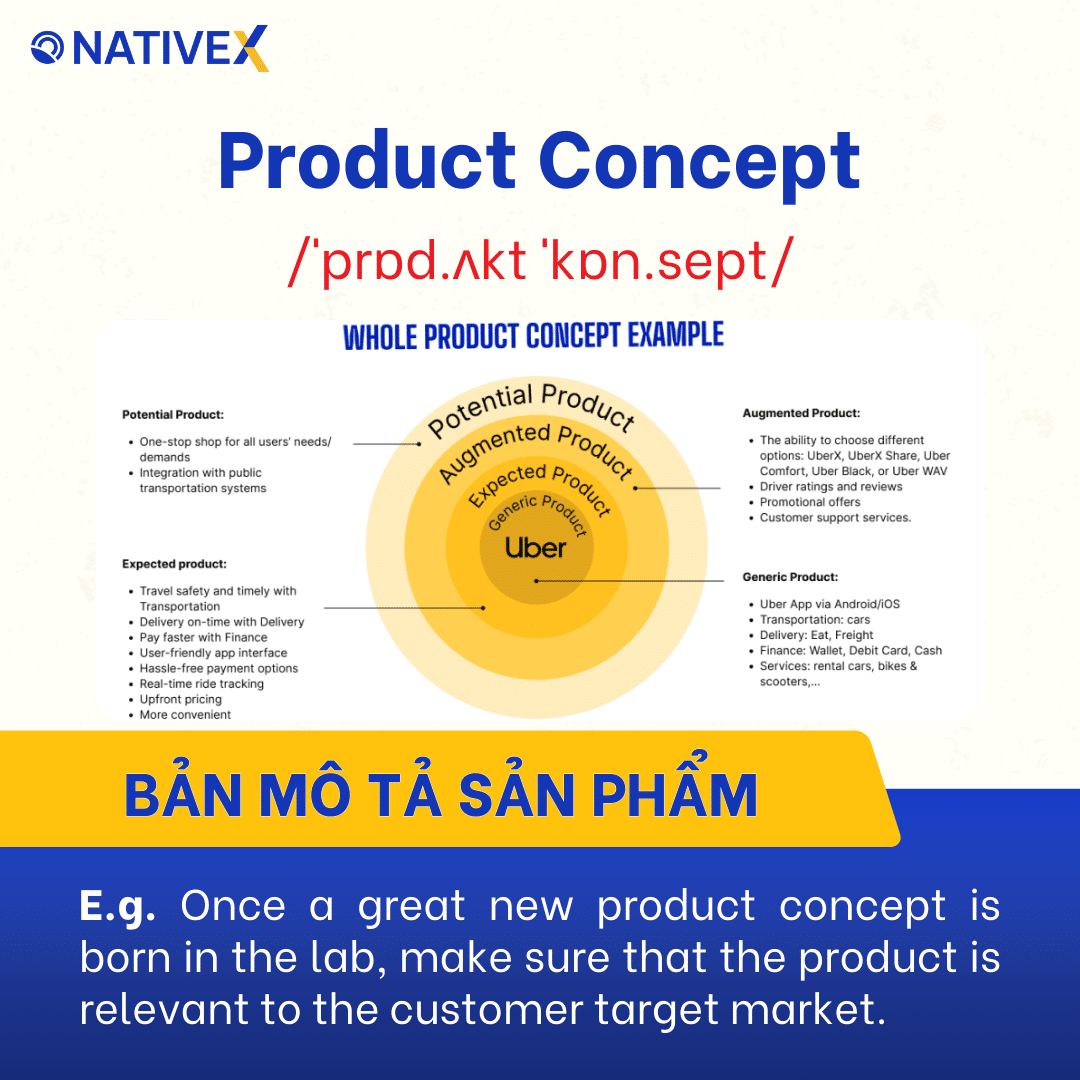 NATIVEX

Product Concept

/ˈprɒd.ʌkt ˈkɒn.sept/

WHOLE PRODUCT CONCEPT EXAMPLE

Potential Product:
- One-stop shop for all users' needs/ demands
- Integration with public transportation systems

Expected product:
- Travel safety and timely with Transportation
- Delivery on-time with Delivery
- Pay faster with Finance
- User-friendly app interface
- Hassle-free payment options
- Real-time ride tracking
- Upfront pricing
- More convenient

Potential Product
Augmented Product
Expected Product
Generic Product
Uber

Augmented Product:
- The ability to choose different options: UberX, UberX Share, Uber Comfort, Uber Black, or Uber WAV
- Driver ratings and reviews
- Promotional offers
- Customer support services.

Generic Product:
- Uber App via Android/iOS
- Transportation: cars
- Delivery: Eat, Freight
- Finance: Wallet, Debit Card, Cash
- Services: rental cars, bikes & scooters,...

BẢN MÔ TẢ SẢN PHẨM

E.g. Once a great new product concept is born in the lab, make sure that the product is relevant to the customer target market.